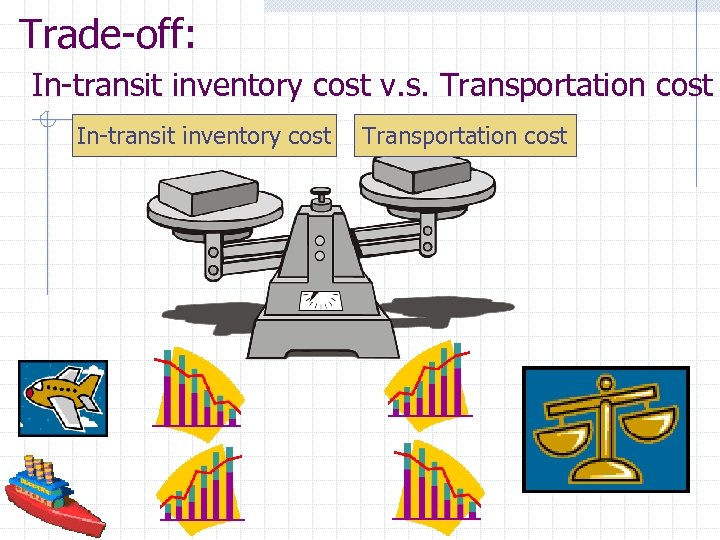 Trade-off:

In-transit inventory cost v.s. Transportation cost

In-transit inventory cost

Transportation cost